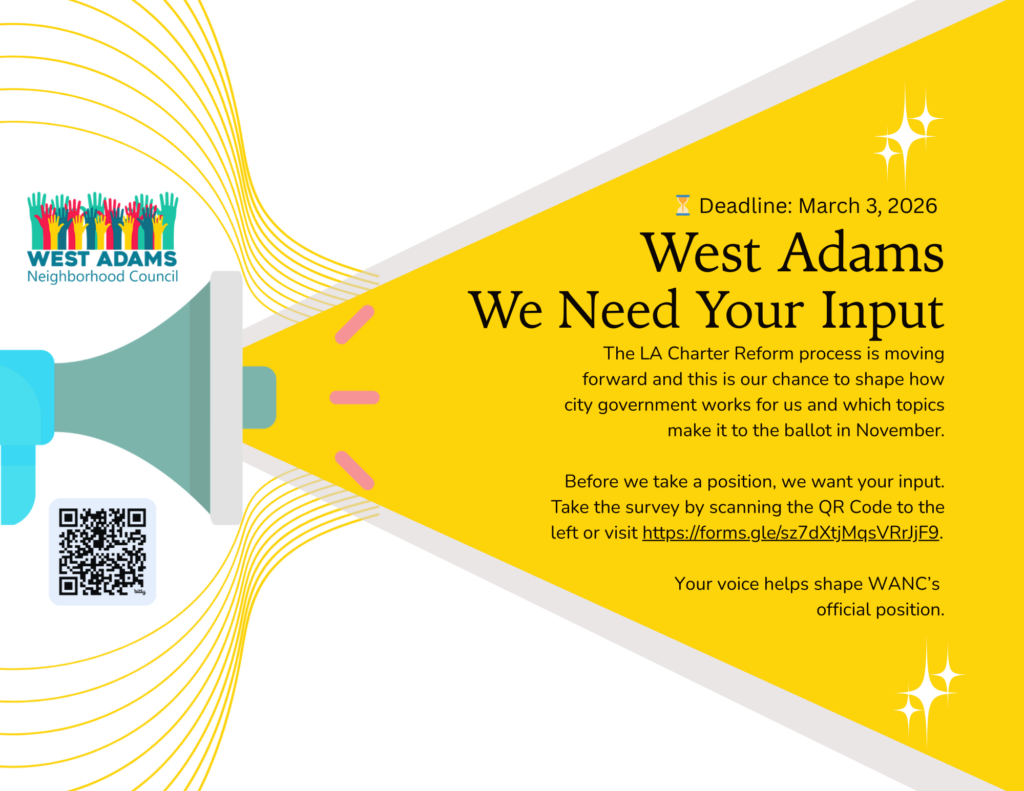 WEST ADAMS
Neighborhood Council

⏳ Deadline: March 3, 2026

West Adams
We Need Your Input

The LA Charter Reform process is moving forward and this is our chance to shape how city government works for us and which topics make it to the ballot in November.

Before we take a position, we want your input. Take the survey by scanning the QR Code to the left or visit https://forms.gle/sz7dXtjMqsVRrJjF9.

Your voice helps shape WANC's official position.